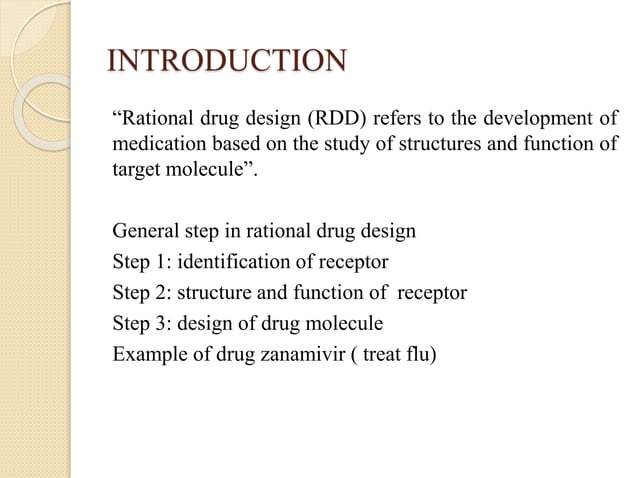 INTRODUCTION

“Rational drug design (RDD) refers to the development of medication based on the study of structures and function of target molecule”.

General step in rational drug design
Step 1: identification of receptor
Step 2: structure and function of receptor
Step 3: design of drug molecule
Example of drug zanamivir ( treat flu)